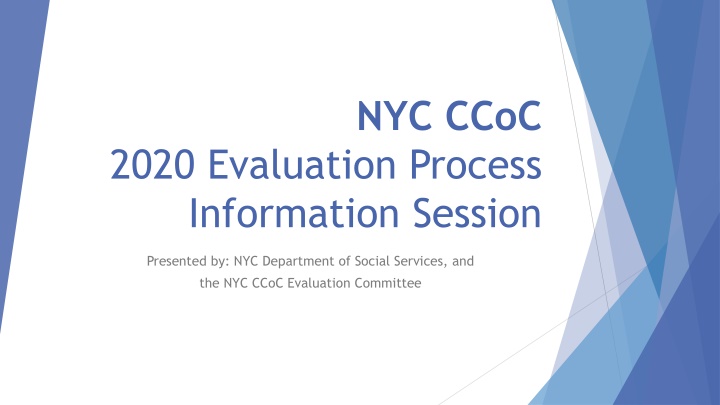 NYC CCoC
2020 Evaluation Process
Information Session

Presented by: NYC Department of Social Services, and the NYC CCoC Evaluation Committee